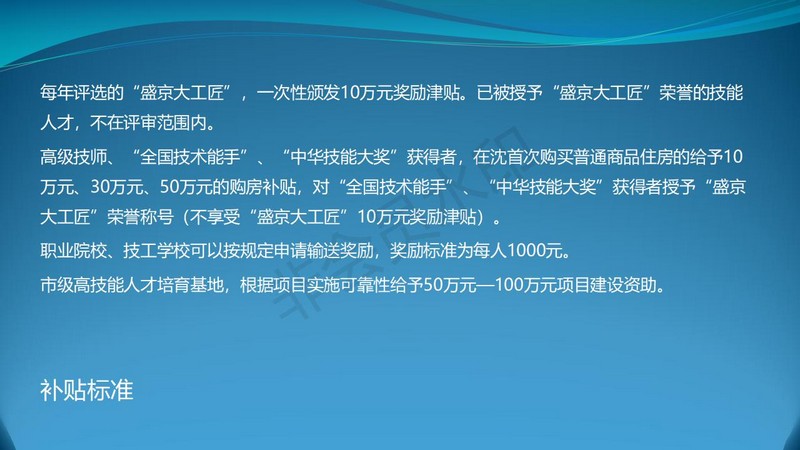 每年评选的“盛京大工匠”，一次性颁发10万元奖励津贴。已被授予“盛京大工匠”荣誉的技能人才，不在评审范围内。

高级技师、“全国技术能手”、“中华技能大奖”获得者，在沈首次购买普通商品住房的给予10万元、30万元、50万元的购房补贴，对“全国技术能手”、“中华技能大奖”获得者授予“盛京大工匠”荣誉称号（不享受“盛京大工匠”10万元奖励津贴）。

职业院校、技工学校可以按规定申请输送奖励，奖励标准为每人1000元。

市级高技能人才培育基地，根据项目实施可靠性给予50万元—100万元项目建设资助。

补贴标准